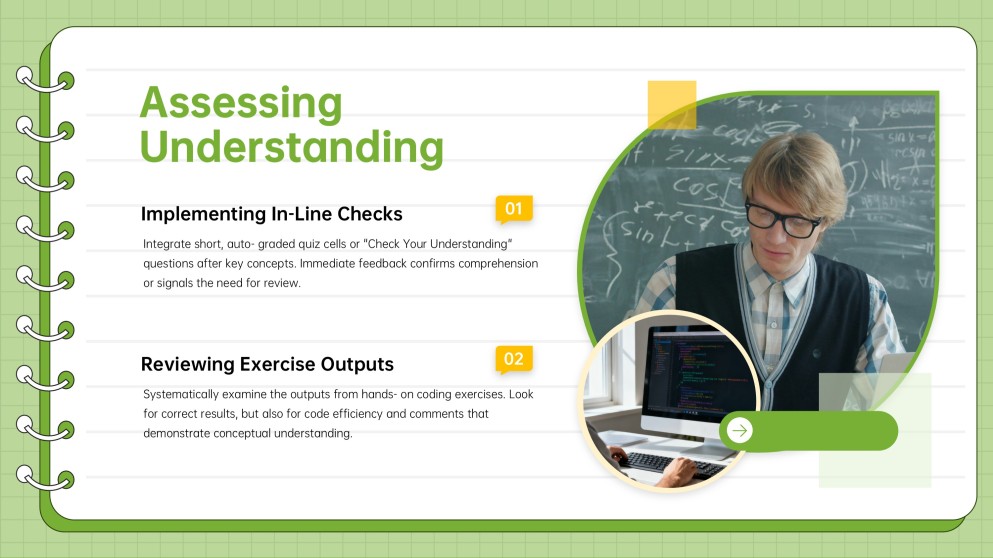 Assessing Understanding

Implementing In-Line Checks

01

Integrate short, auto- graded quiz cells or "Check Your Understanding" questions after key concepts. Immediate feedback confirms comprehension or signals the need for review.

Reviewing Exercise Outputs

02

Systematically examine the outputs from hands- on coding exercises. Look for correct results, but also for code efficiency and comments that demonstrate conceptual understanding.